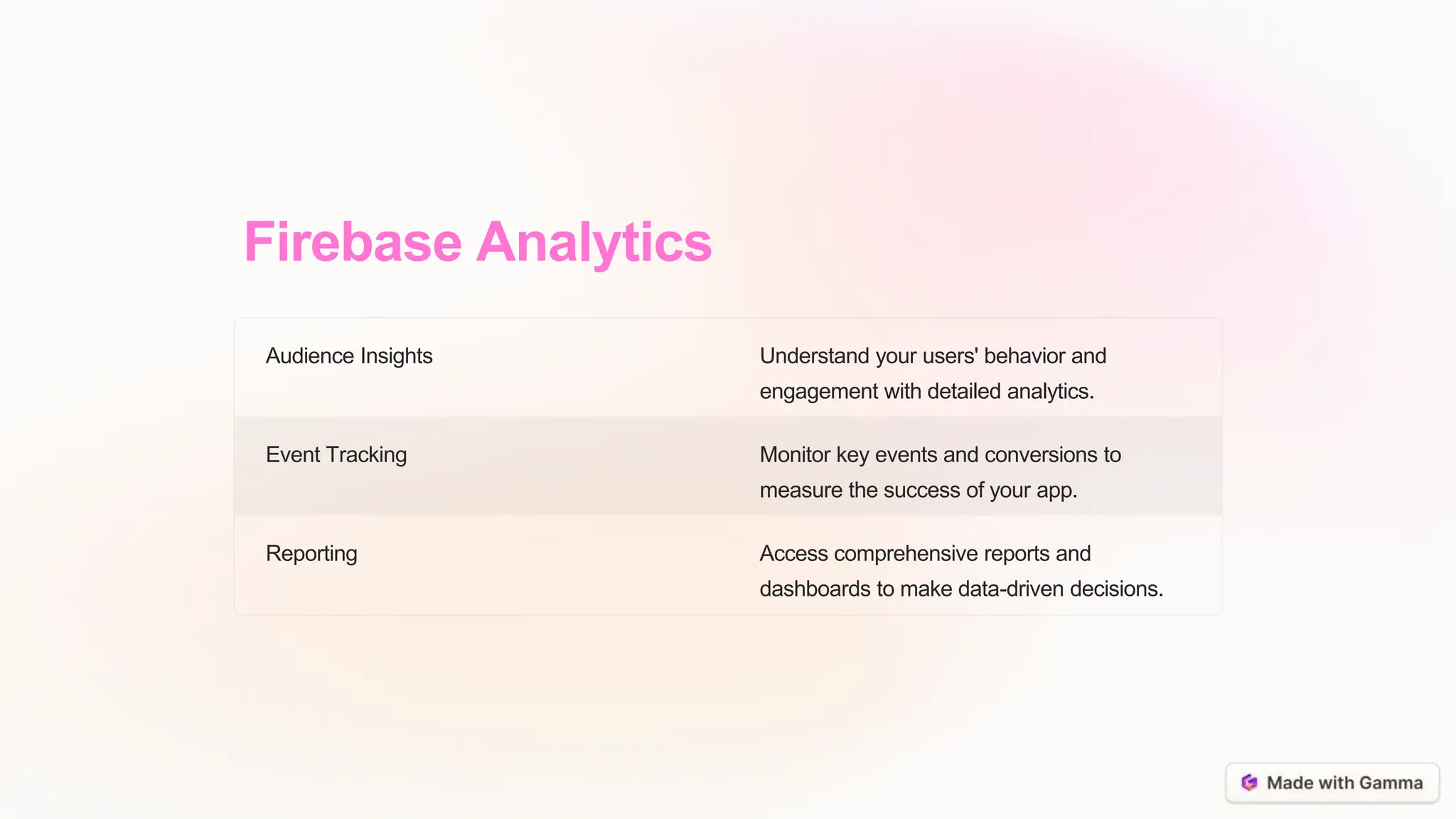 Firebase Analytics

| Audience Insights | Understand your users' behavior and engagement with detailed analytics. |
|---|---|
| Event Tracking | Monitor key events and conversions to measure the success of your app. |
| Reporting | Access comprehensive reports and dashboards to make data-driven decisions. |

Made with Gamma